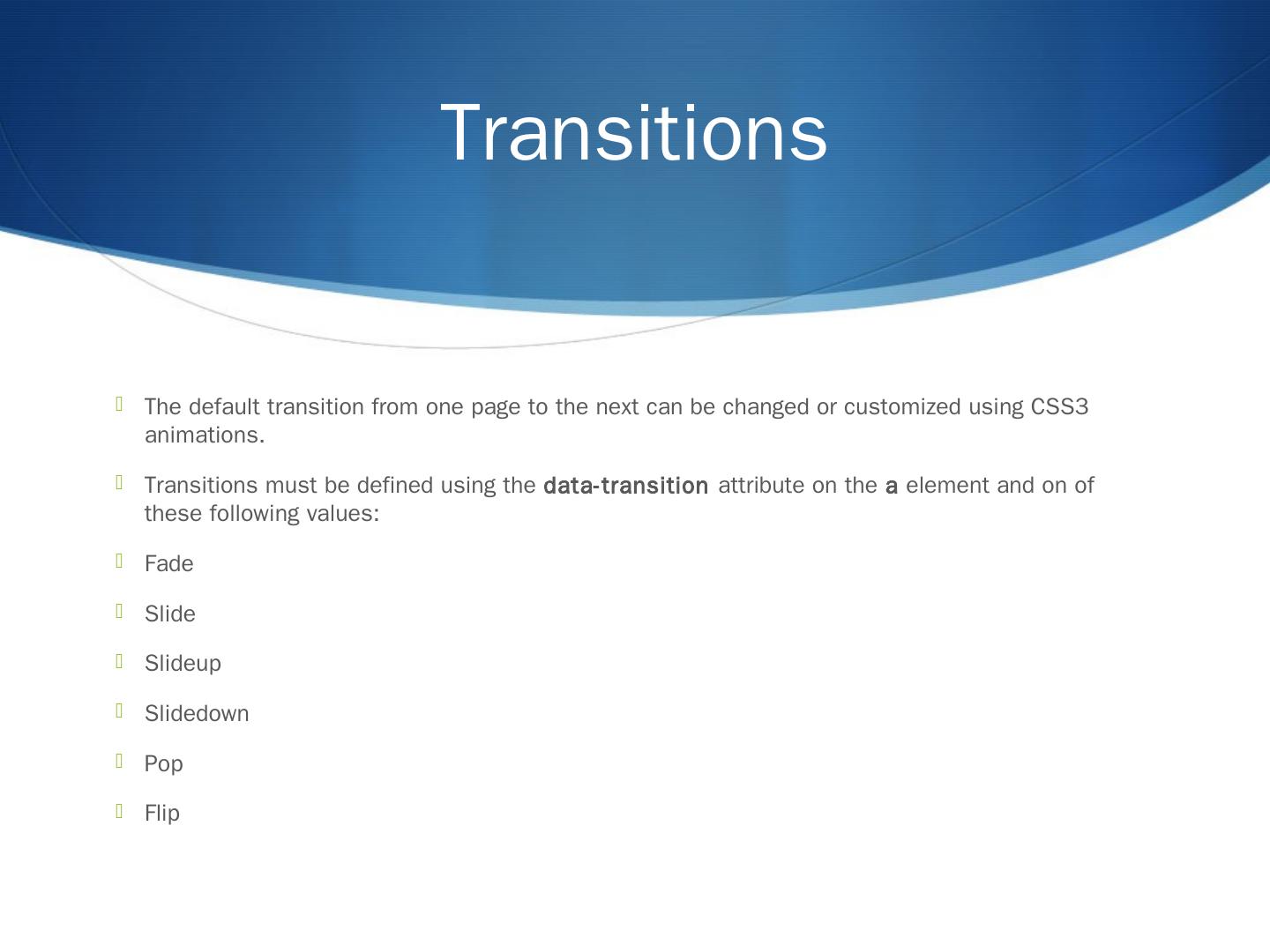 Transitions

The default transition from one page to the next can be changed or customized using CSS3 animations.

Transitions must be defined using the data-transition attribute on the a element and on of these following values:

Fade

Slide

Slideup

Slidedown

Pop

Flip